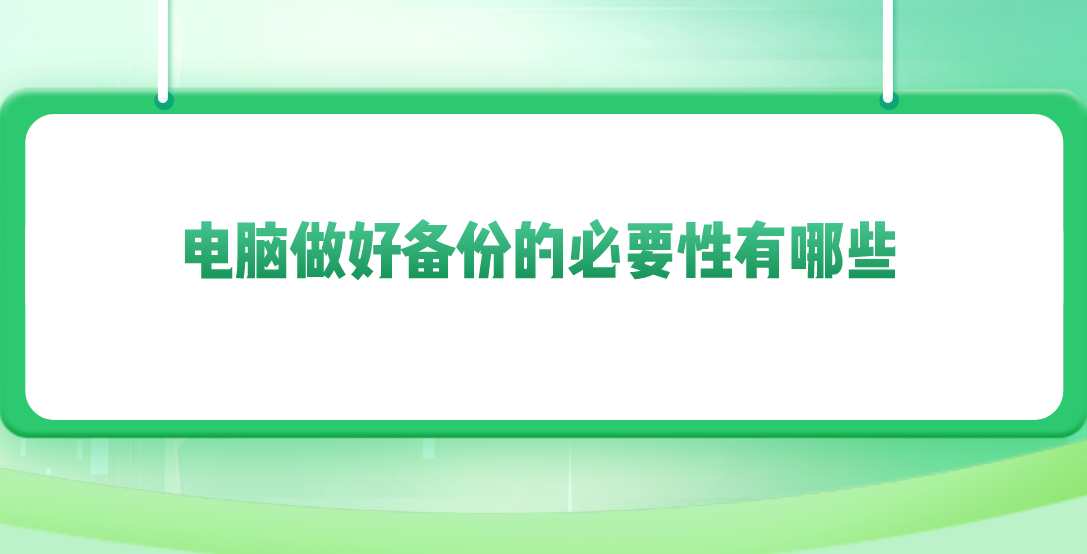 电脑做好备份的必要性有哪些